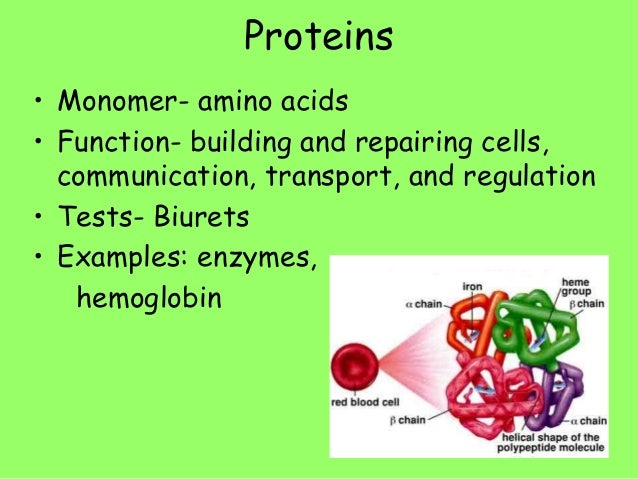 Proteins

• Monomer- amino acids
• Function- building and repairing cells, communication, transport, and regulation
• Tests- Biurets
• Examples: enzymes, hemoglobin

iron
heme group
$\alpha$ chain
$\beta$ chain
red blood cell
$\beta$ chain
$\alpha$ chain
helical shape of the polypeptide molecule